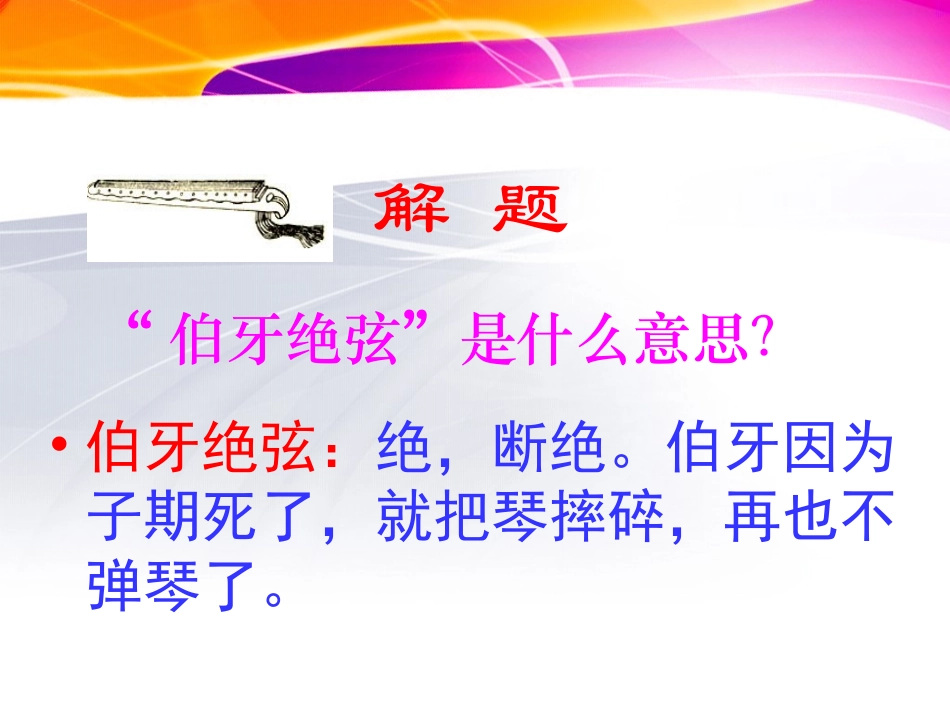 解 题

“伯牙绝弦”是什么意思?

• 伯牙绝弦：绝，断绝。伯牙因为子期死了，就把琴摔碎，再也不弹琴了。